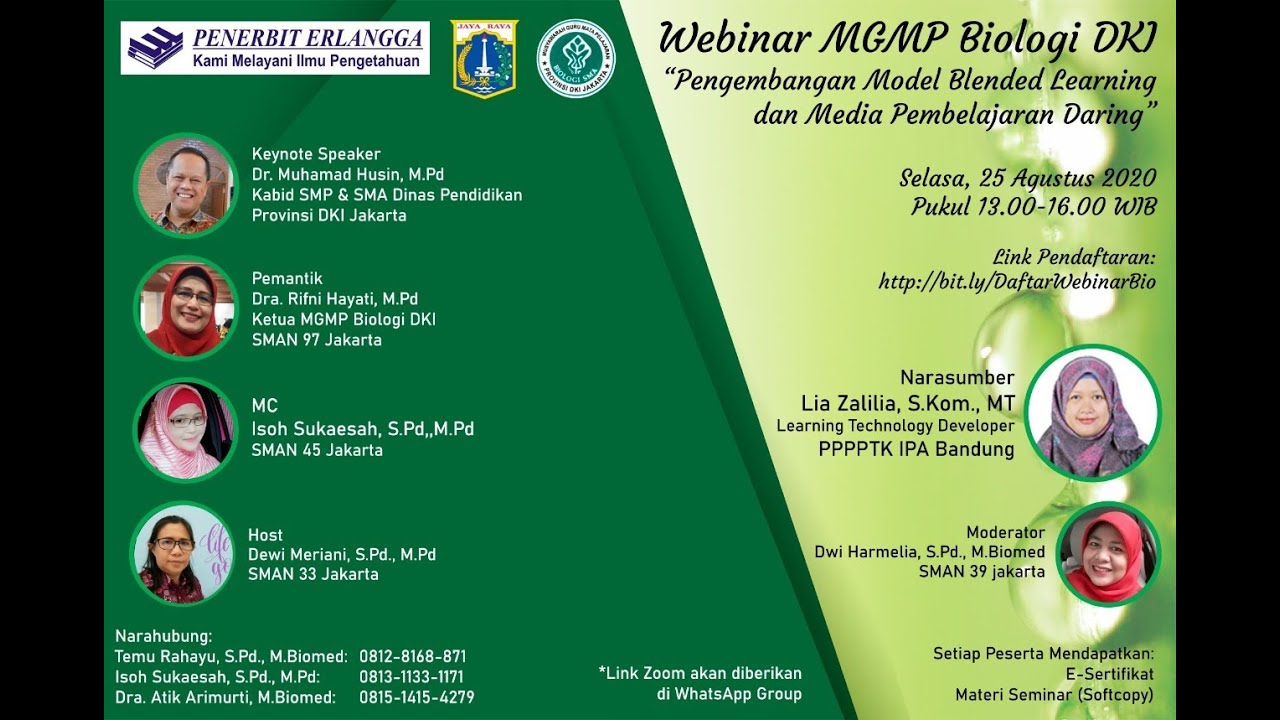 PENERBIT ERLANGGA
Kami Melayani Ilmu Pengetahuan

JAYA RAYA

MUSYAWARAH GURU MATA PELAJARAN BIOLOGI SMA PROVINSI DKI JAKARTA

Webinar MGMP Biologi DKI
"Pengembangan Model Blended Learning dan Media Pembelajaran Daring"

Selasa, 25 Agustus 2020
Pukul 13.00-16.00 WIB

Link Pendaftaran:
http://bit.ly/DaftarWebinarBio

Keynote Speaker
Dr. Muhamad Husin, M.Pd
Kabid SMP & SMA Dinas Pendidikan Provinsi DKI Jakarta

Pemantik
Dra. Rifni Hayati, M.Pd
Ketua MGMP Biologi DKI
SMAN 97 Jakarta

MC
Isoh Sukaesah, S.Pd,,M.Pd
SMAN 45 Jakarta

Host
Dewi Meriani, S.Pd., M.Pd
SMAN 33 Jakarta

Narasumber
Lia Zalilia, S.Kom., MT
Learning Technology Developer
PPPPTK IPA Bandung

Moderator
Dwi Harmelia, S.Pd., M.Biomed
SMAN 39 jakarta

Narahubung:
Temu Rahayu, S.Pd., M.Biomed: 0812-8168-871
Isoh Sukaesah, S.Pd., M.Pd: 0813-1133-1171
Dra. Atik Arimurti, M.Biomed: 0815-1415-4279

*Link Zoom akan diberikan di WhatsApp Group

Setiap Peserta Mendapatkan:
E-Sertifikat
Materi Seminar (Softcopy)